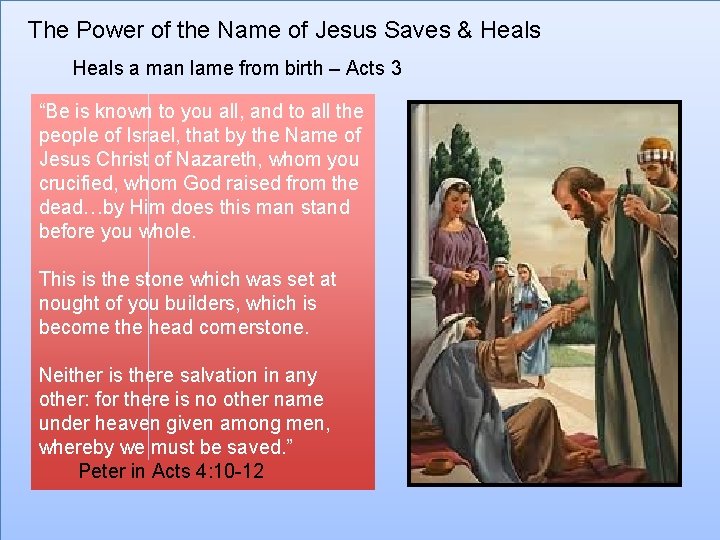 The Power of the Name of Jesus Saves & Heals

Heals a man lame from birth – Acts 3

“Be is known to you all, and to all the people of Israel, that by the Name of Jesus Christ of Nazareth, whom you crucified, whom God raised from the dead…by Him does this man stand before you whole.

This is the stone which was set at nought of you builders, which is become the head cornerstone.

Neither is there salvation in any other: for there is no other name under heaven given among men, whereby we must be saved.”

Peter in Acts 4:10-12